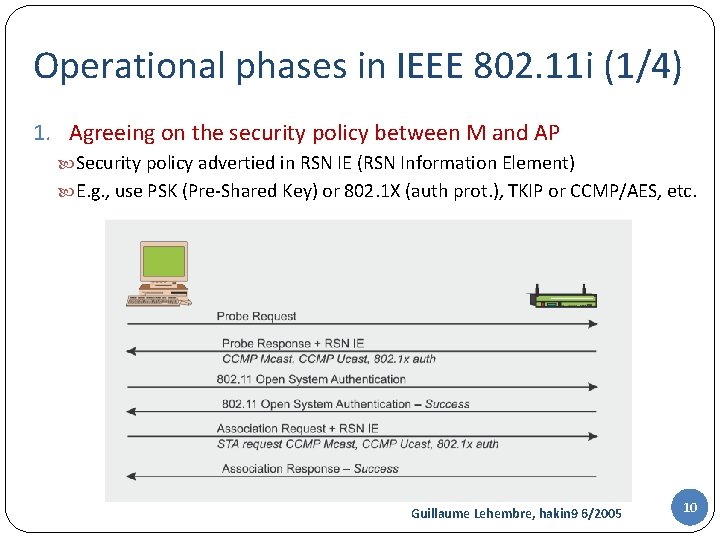 Operational phases in IEEE 802.11i (1/4)

1. Agreeing on the security policy between M and AP

Security policy advertied in RSN IE (RSN Information Element)

E.g., use PSK (Pre-Shared Key) or 802.1X (auth prot.), TKIP or CCMP/AES, etc.

Probe Request

Probe Response + RSN IE
CCMP Mcast, CCMP Ucast, 802.1x auth

802.11 Open System Authentication

802.11 Open System Authentication – Success

Association Request + RSN IE
STA request CCMP Mcast, CCMP Ucast, 802.1x auth

Association Response – Success

Guillaume Lehembre, hakin9 6/2005

10